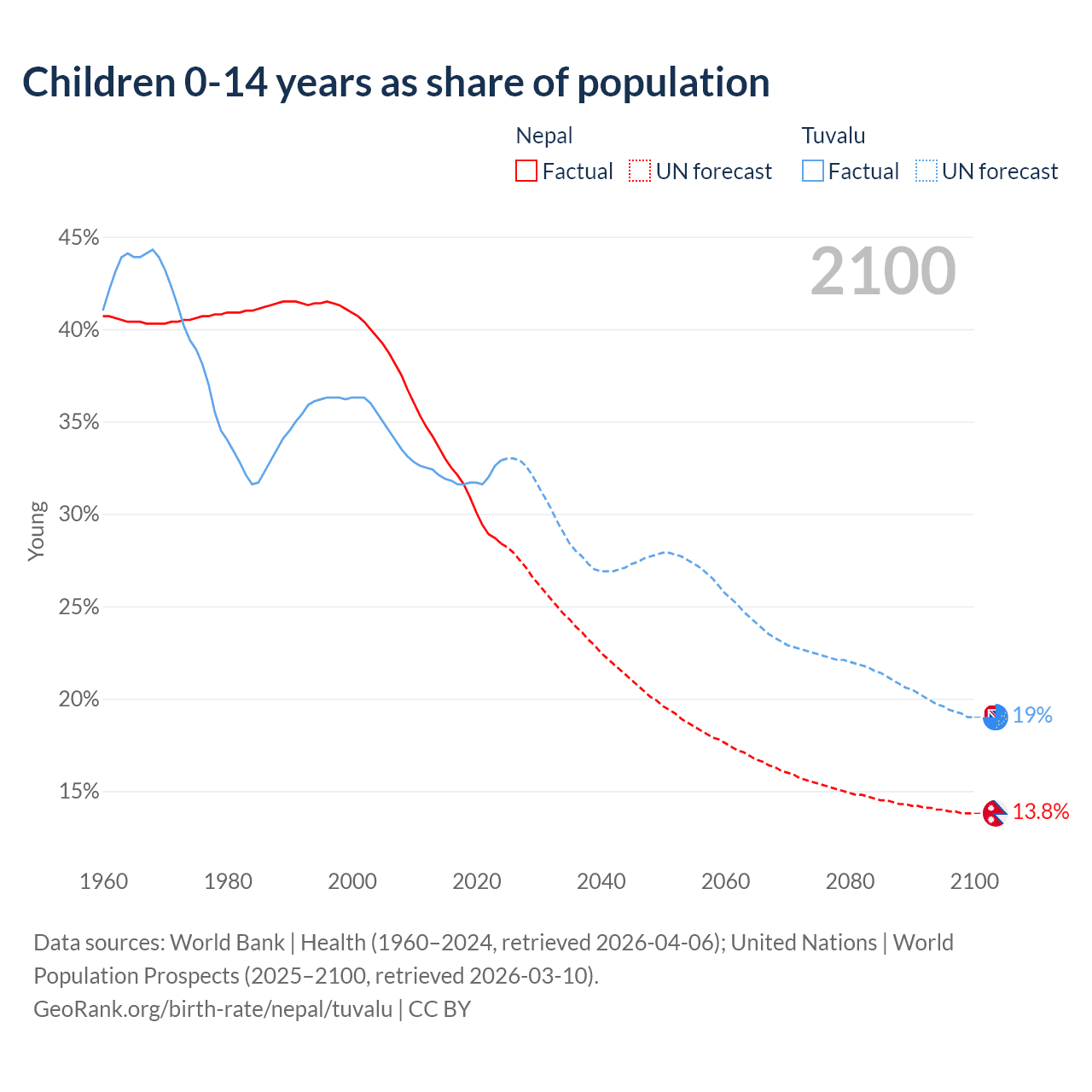 Children 0-14 years as share of population

Nepal
Factual
UN forecast

Tuvalu
Factual
UN forecast

2100

45%
40%
35%
30%
25%
20%
15%

Young

19%
13.8%

1960
1980
2000
2020
2040
2060
2080
2100

Data sources: World Bank | Health (1960–2024, retrieved 2026-04-06); United Nations | World Population Prospects (2025–2100, retrieved 2026-03-10).
GeoRank.org/birth-rate/nepal/tuvalu | CC BY